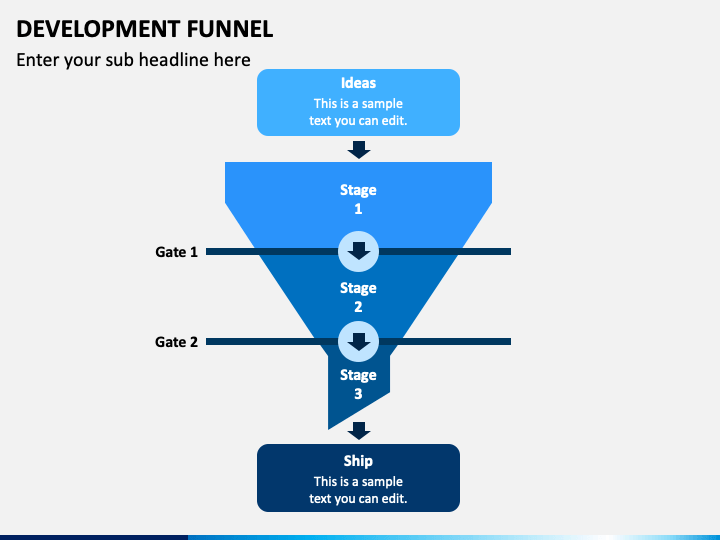 DEVELOPMENT FUNNEL

Enter your sub headline here

Ideas
This is a sample text you can edit.

Stage 1

Gate 1

Stage 2

Gate 2

Stage 3

Ship
This is a sample text you can edit.